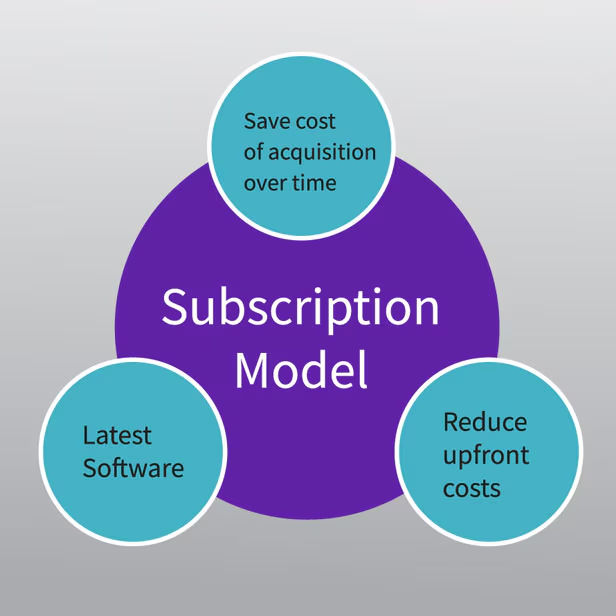 Save cost of acquisition over time

Subscription Model

Latest Software

Reduce upfront costs